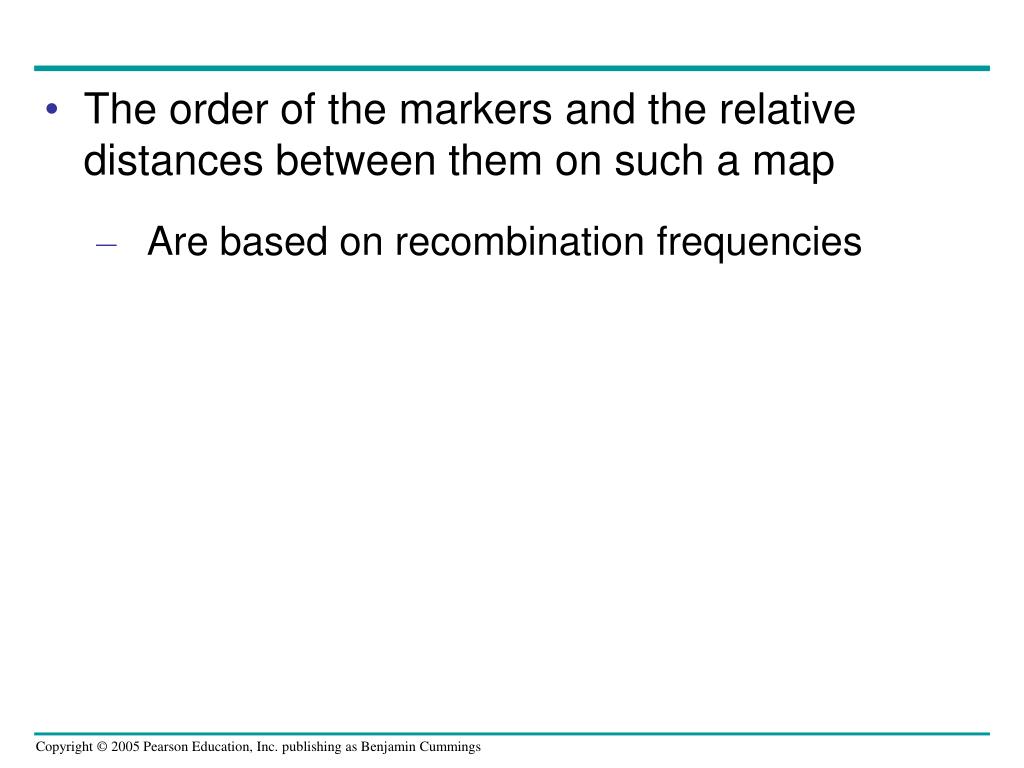 • The order of the markers and the relative distances between them on such a map

– Are based on recombination frequencies

Copyright © 2005 Pearson Education, Inc. publishing as Benjamin Cummings